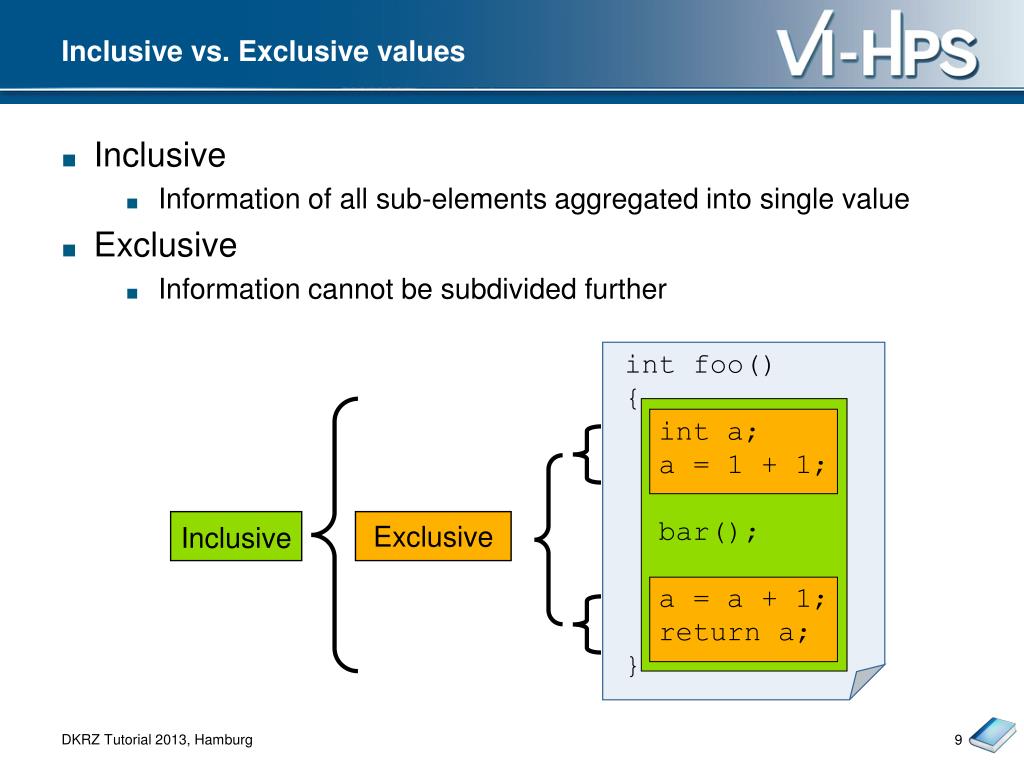 Inclusive vs. Exclusive values

VI-HPS

■ Inclusive
  ■ Information of all sub-elements aggregated into single value
■ Exclusive
  ■ Information cannot be subdivided further

Inclusive

Exclusive

int foo()
{
int a;
a = 1 + 1;

bar();

a = a + 1;
return a;
}

DKRZ Tutorial 2013, Hamburg

9